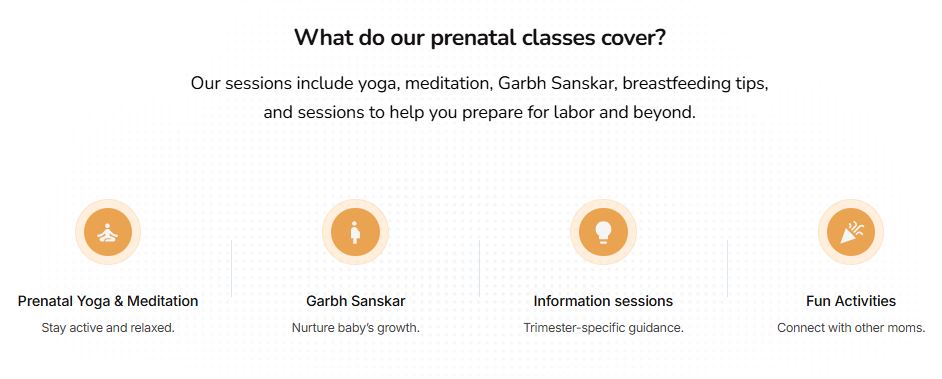 What do our prenatal classes cover?

Our sessions include yoga, meditation, Garbh Sanskar, breastfeeding tips, and sessions to help you prepare for labor and beyond.

Prenatal Yoga & Meditation
Stay active and relaxed.

Garbh Sanskar
Nurture baby's growth.

Information sessions
Trimester-specific guidance.

Fun Activities
Connect with other moms.